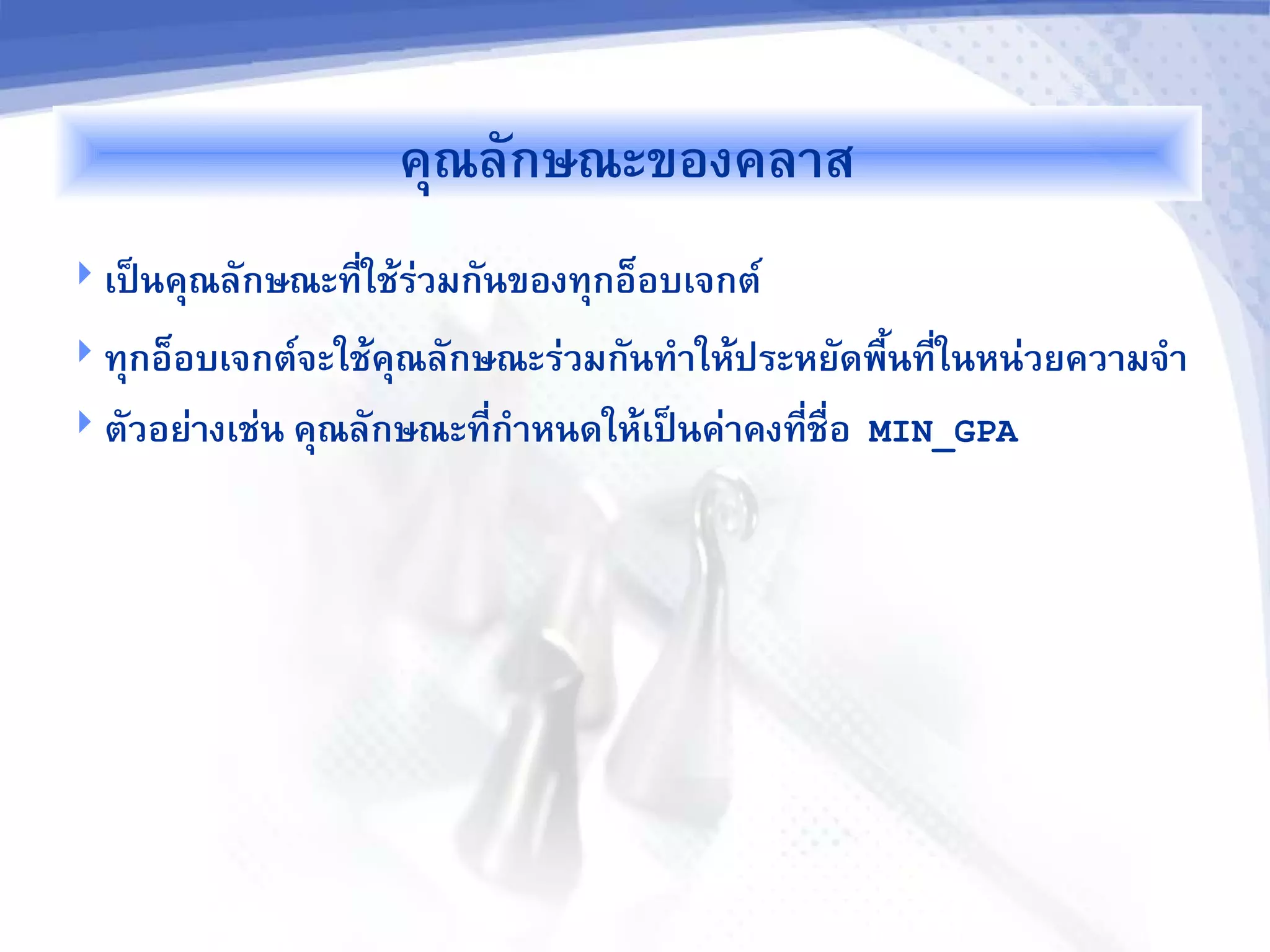 คุณลักษณะของคลาส

เป็นคุณลักษณะที่ใช้ร่วมกันของทุกอ็อบเจกต์

ทุกอ็อบเจกต์จะใช้คุณลักษณะร่วมกันทำให้ประหยัดพื้นที่ในหน่วยความจำ

ตัวอย่างเช่น คุณลักษณะที่กำหนดให้เป็นค่าคงที่ชื่อ MIN_GPA